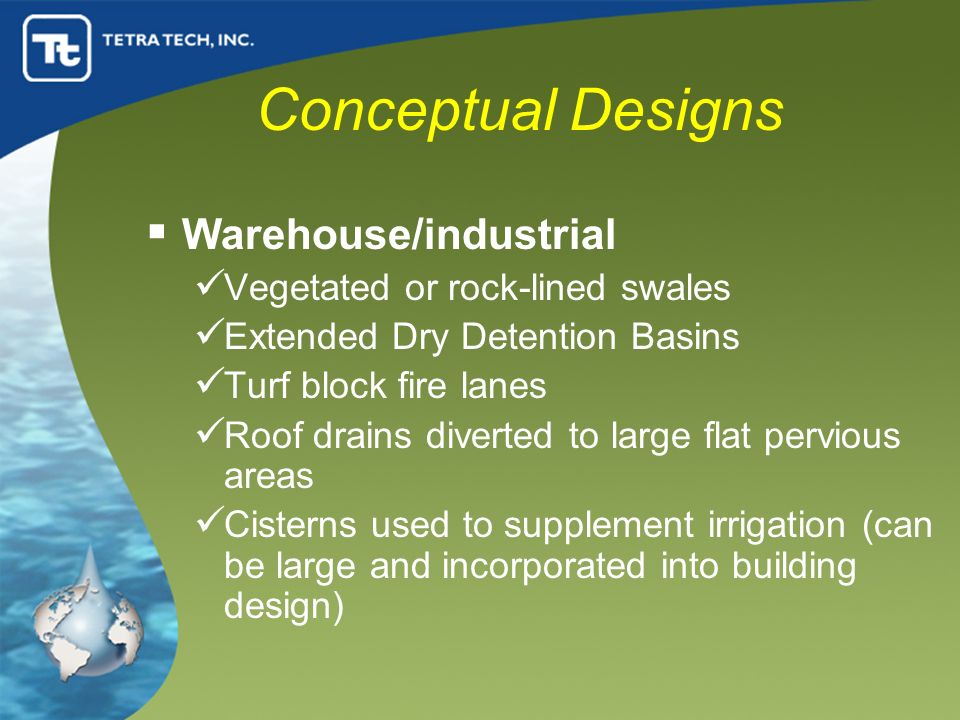 Tt TETRA TECH, INC.

Conceptual Designs

▪ Warehouse/industrial
✓Vegetated or rock-lined swales
✓Extended Dry Detention Basins
✓Turf block fire lanes
✓Roof drains diverted to large flat pervious areas
✓Cisterns used to supplement irrigation (can be large and incorporated into building design)